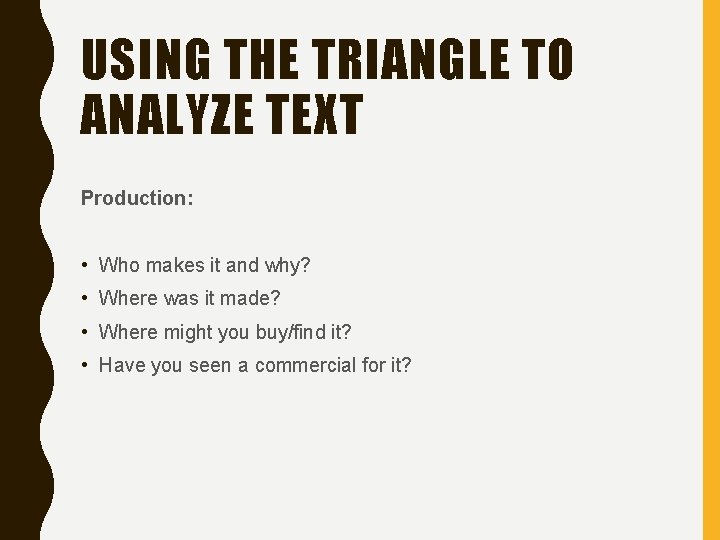 USING THE TRIANGLE TO ANALYZE TEXT

Production:

• Who makes it and why?
• Where was it made?
• Where might you buy/find it?
• Have you seen a commercial for it?